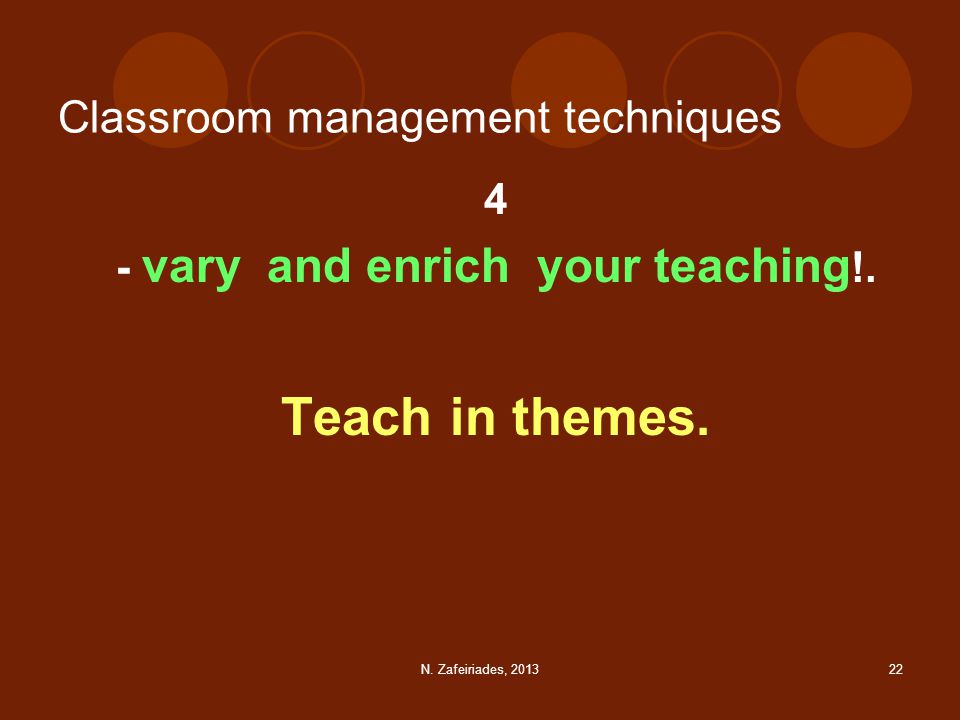 Classroom management techniques

4

- vary and enrich your teaching!.

Teach in themes.

N. Zafeiriades, 2013

22